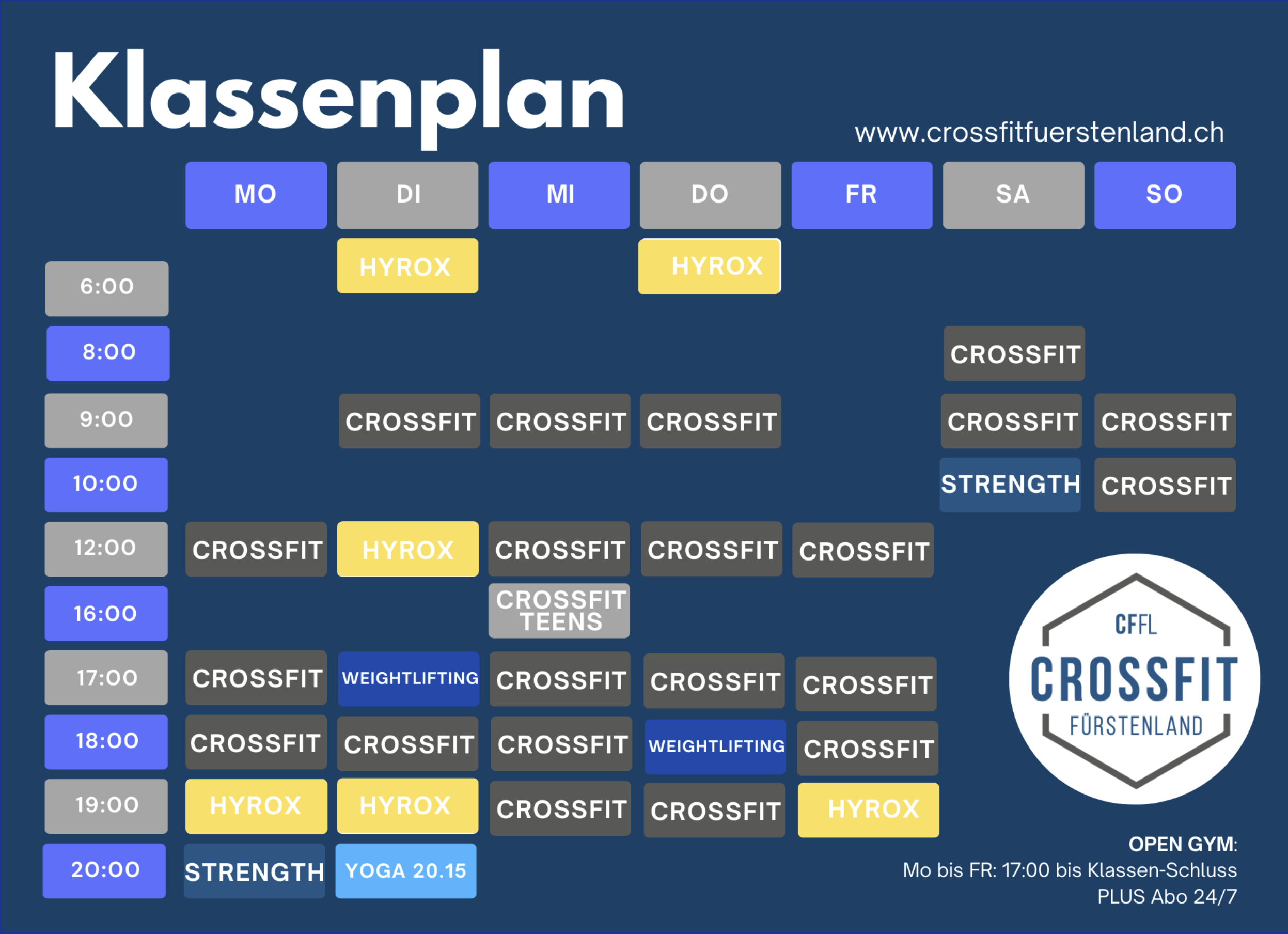 Klassenplan

www.crossfitfuerstenland.ch

| | MO | DI | MI | DO | FR | SA | SO |
|---|---|---|---|---|---|---|---|
| 6:00 | | HYROX | | HYROX | | | |
| 8:00 | | | | | | CROSSFIT | |
| 9:00 | | CROSSFIT | CROSSFIT | CROSSFIT | | CROSSFIT | CROSSFIT |
| 10:00 | | | | | | STRENGTH | CROSSFIT |
| 12:00 | CROSSFIT | HYROX | CROSSFIT | CROSSFIT | CROSSFIT | | |
| 16:00 | | | CROSSFIT TEENS | | | | |
| 17:00 | CROSSFIT | WEIGHTLIFTING | CROSSFIT | CROSSFIT | CROSSFIT | | |
| 18:00 | CROSSFIT | CROSSFIT | CROSSFIT | WEIGHTLIFTING | CROSSFIT | | |
| 19:00 | HYROX | HYROX | CROSSFIT | CROSSFIT | HYROX | | |
| 20:00 | STRENGTH | YOGA 20.15 | | | | | |

CFFL
CROSSFIT
FÜRSTENLAND

OPEN GYM:
Mo bis FR: 17:00 bis Klassen-Schluss
PLUS Abo 24/7